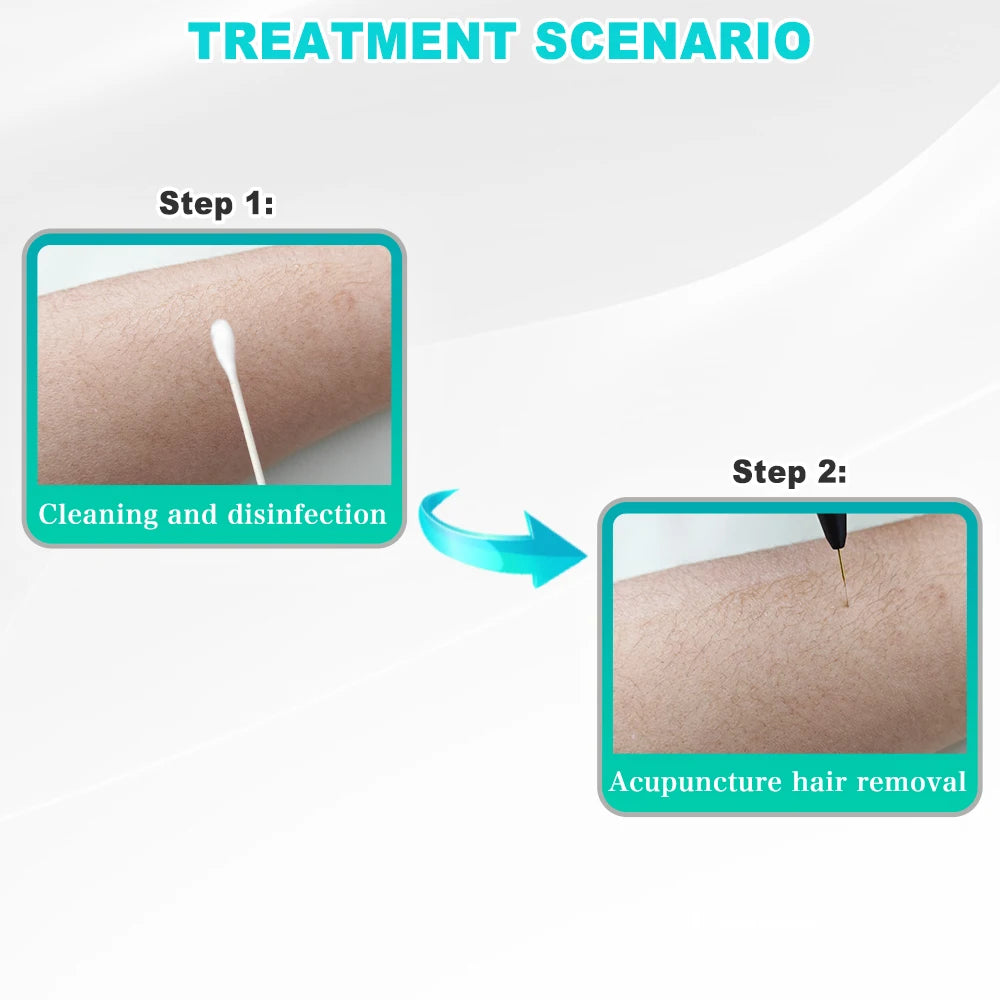 TREATMENT SCENARIO

Step 1:

Cleaning and disinfection

Step 2:

Acupuncture hair removal